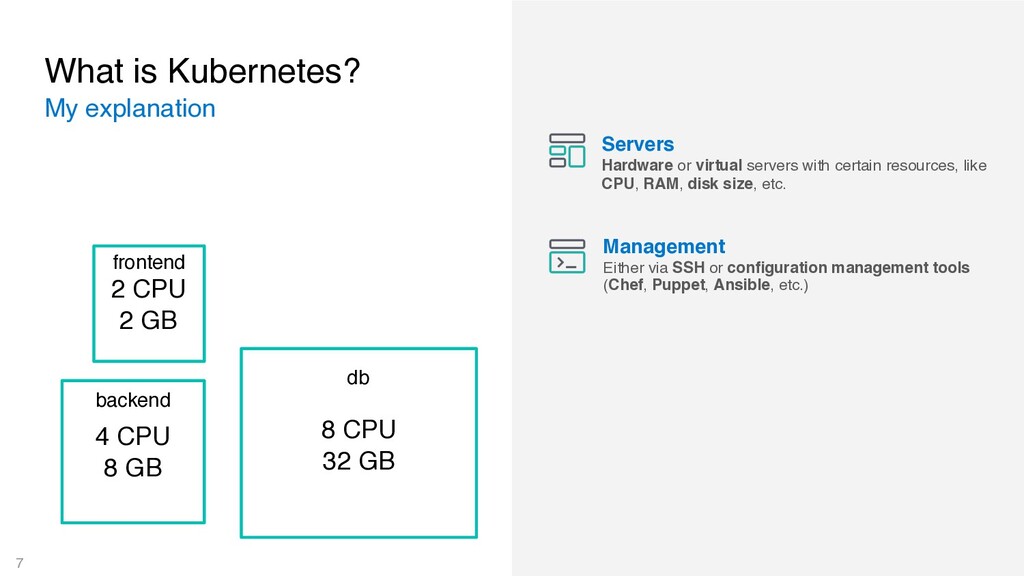 What is Kubernetes?
My explanation

frontend
2 CPU
2 GB

backend
4 CPU
8 GB

db
8 CPU
32 GB

Servers
Hardware or virtual servers with certain resources, like CPU, RAM, disk size, etc.

Management
Either via SSH or configuration management tools (Chef, Puppet, Ansible, etc.)

7